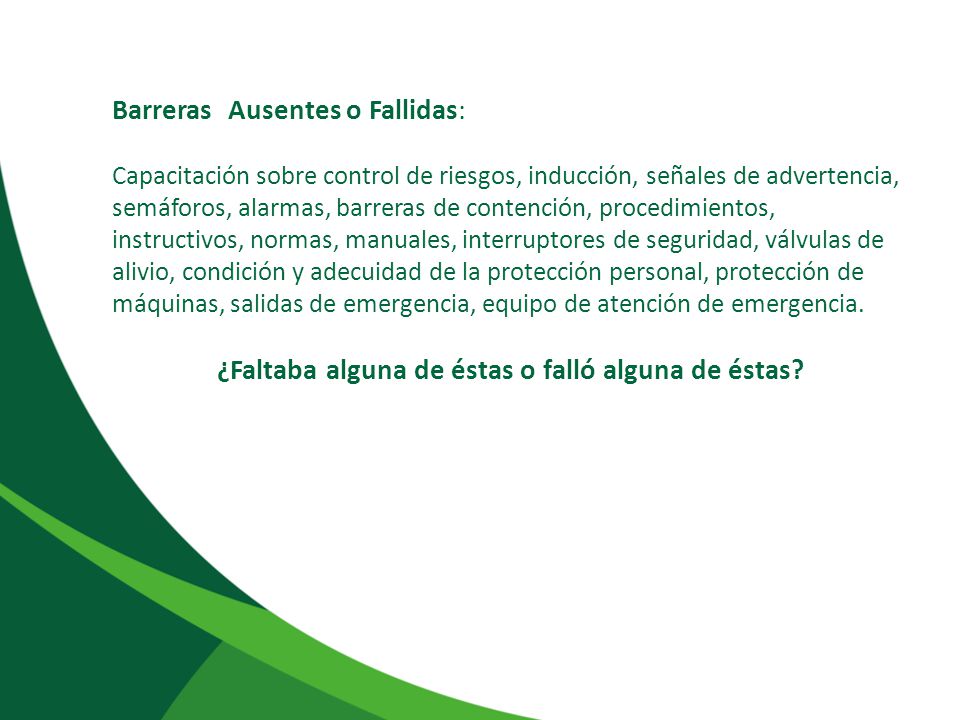 Barreras Ausentes o Fallidas:

Capacitación sobre control de riesgos, inducción, señales de advertencia, semáforos, alarmas, barreras de contención, procedimientos, instructivos, normas, manuales, interruptores de seguridad, válvulas de alivio, condición y adecuidad de la protección personal, protección de máquinas, salidas de emergencia, equipo de atención de emergencia.

¿Faltaba alguna de éstas o falló alguna de éstas?